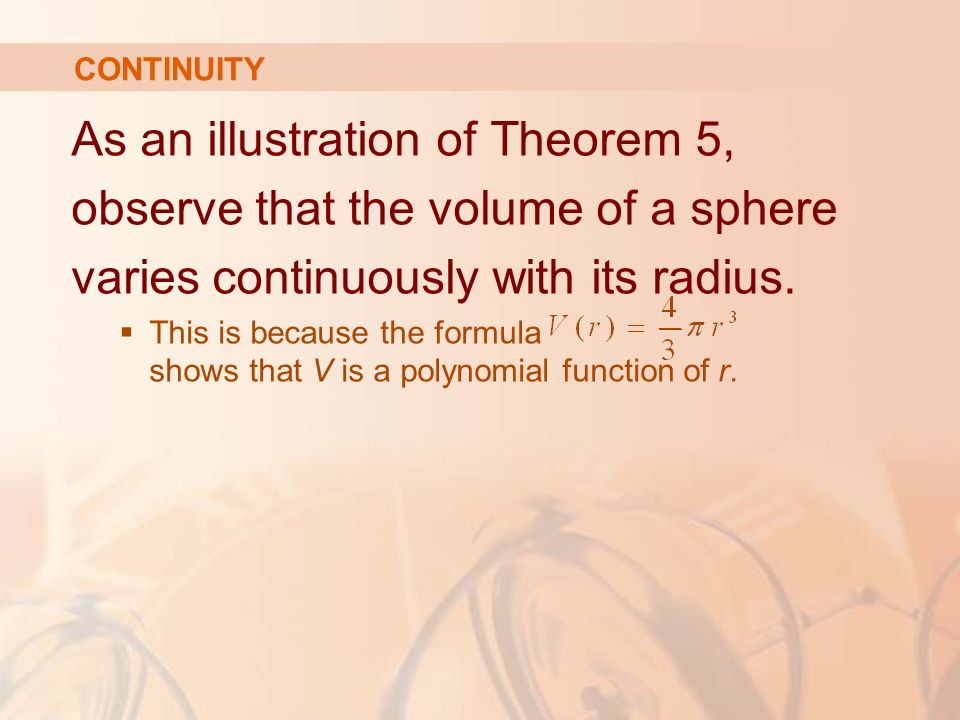 CONTINUITY

As an illustration of Theorem 5, observe that the volume of a sphere varies continuously with its radius.

▪ This is because the formula $V(r) = \frac{4}{3}\pi r^3$ shows that $V$ is a polynomial function of $r$.